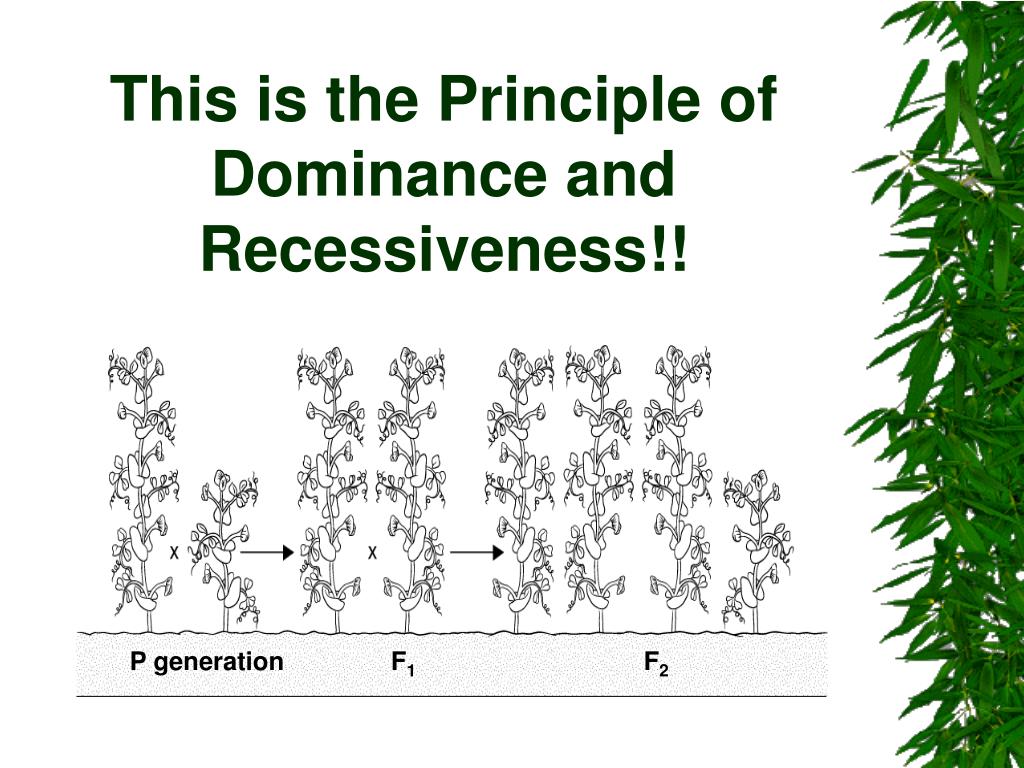 This is the Principle of Dominance and Recessiveness!!

X

X

P generation $F_1$ $F_2$